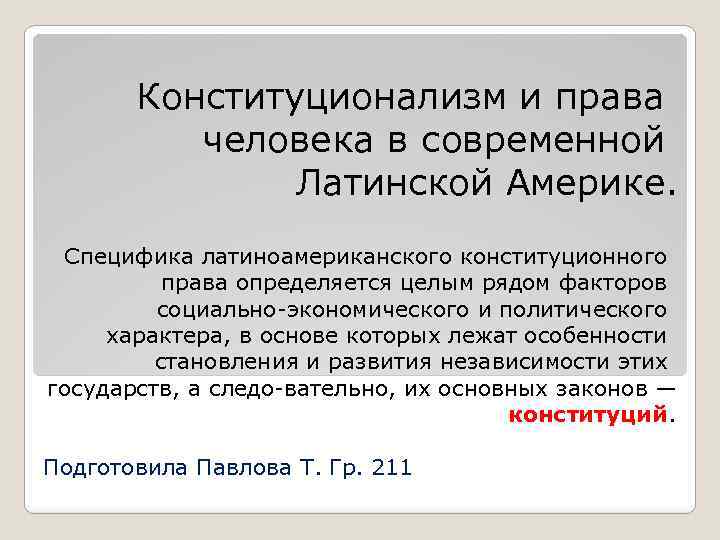 Конституционализм и права человека в современной Латинской Америке.

Специфика латиноамериканского конституционного права определяется целым рядом факторов социально-экономического и политического характера, в основе которых лежат особенности становления и развития независимости этих государств, а следо-вательно, их основных законов — конституций.

Подготовила Павлова Т. Гр. 211